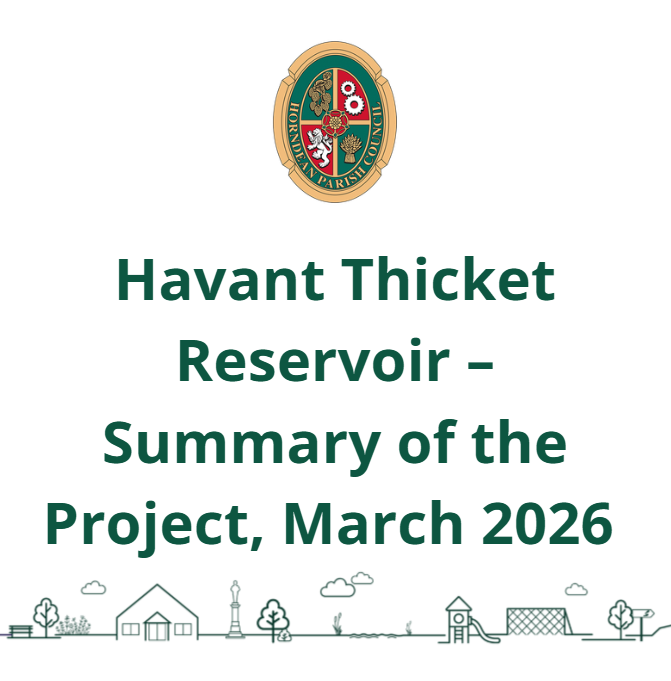 HORNDEAN PARISH COUNCIL

Havant Thicket Reservoir – Summary of the Project, March 2026